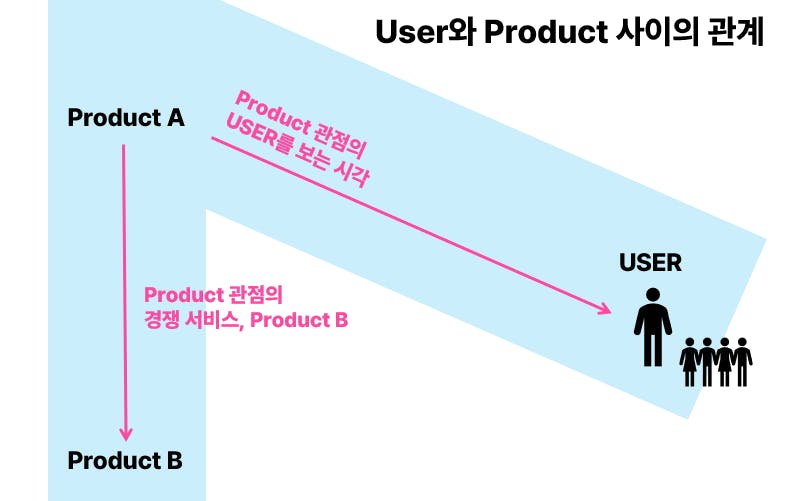 User와 Product 사이의 관계

Product A

Product 관점의
USER를 보는 시각

USER

Product 관점의
경쟁 서비스, Product B

Product B